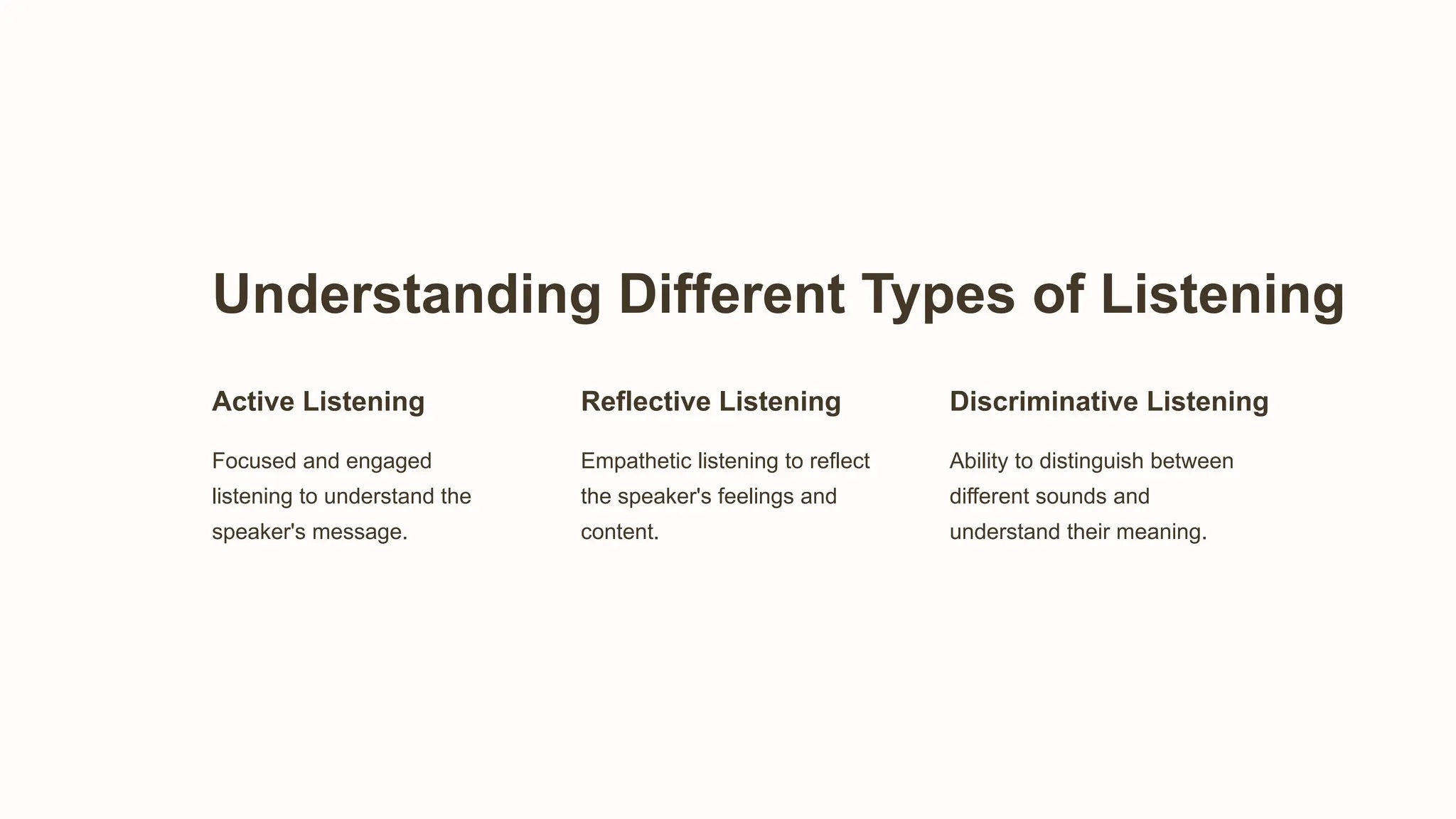 Understanding Different Types of Listening

Active Listening

Focused and engaged listening to understand the speaker's message.

Reflective Listening

Empathetic listening to reflect the speaker's feelings and content.

Discriminative Listening

Ability to distinguish between different sounds and understand their meaning.